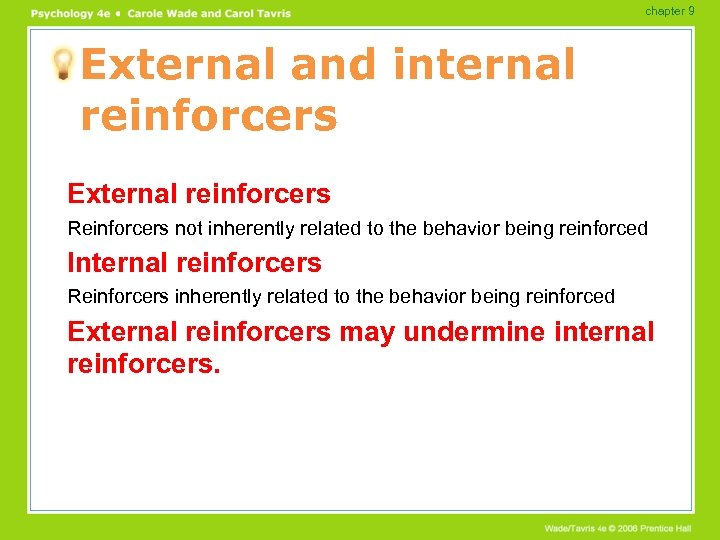 Psychology 4e • Carole Wade and Carol Tavris

chapter 9

External and internal reinforcers

External reinforcers

Reinforcers not inherently related to the behavior being reinforced

Internal reinforcers

Reinforcers inherently related to the behavior being reinforced

External reinforcers may undermine internal reinforcers.

Wade/Tavris 4e © 2006 Prentice Hall